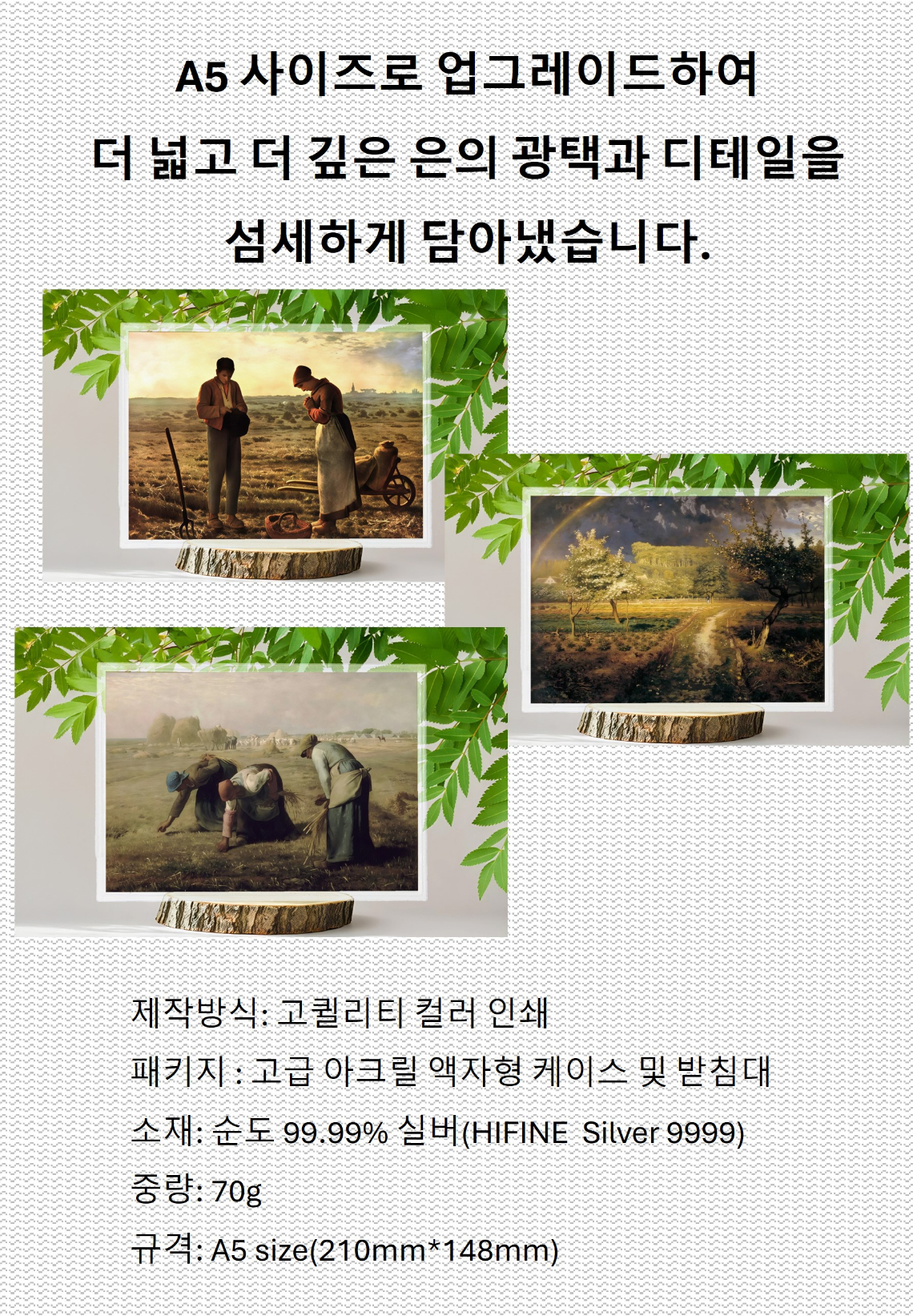 A5 사이즈로 업그레이드하여
더 넓고 더 깊은 은의 광택과 디테일을
섬세하게 담아냈습니다.

제작방식: 고퀄리티 컬러 인쇄

패키지 : 고급 아크릴 액자형 케이스 및 받침대

소재: 순도 99.99% 실버(HIFINE Silver 9999)

중량: 70g

규격: A5 size(210mm*148mm)